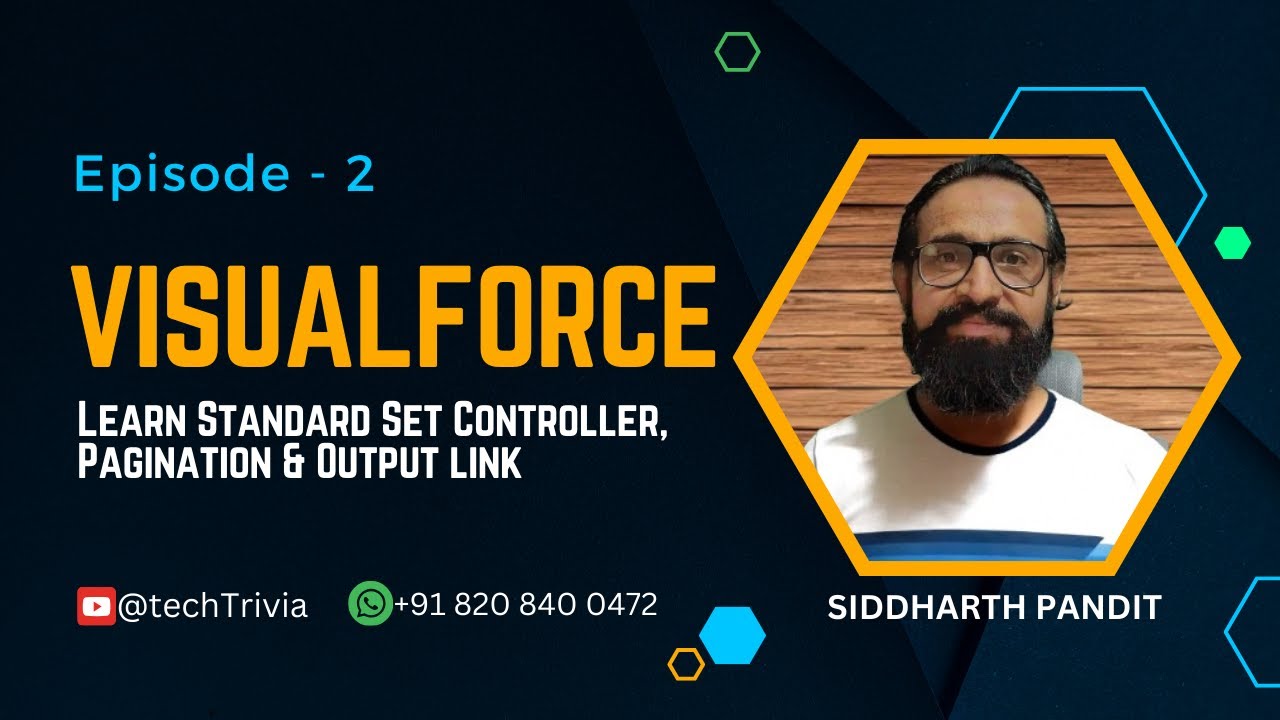 Episode - 2

VISUALFORCE

Learn Standard Set Controller, Pagination & Output link

@techTrivia

+91 820 840 0472

SIDDHARTH PANDIT